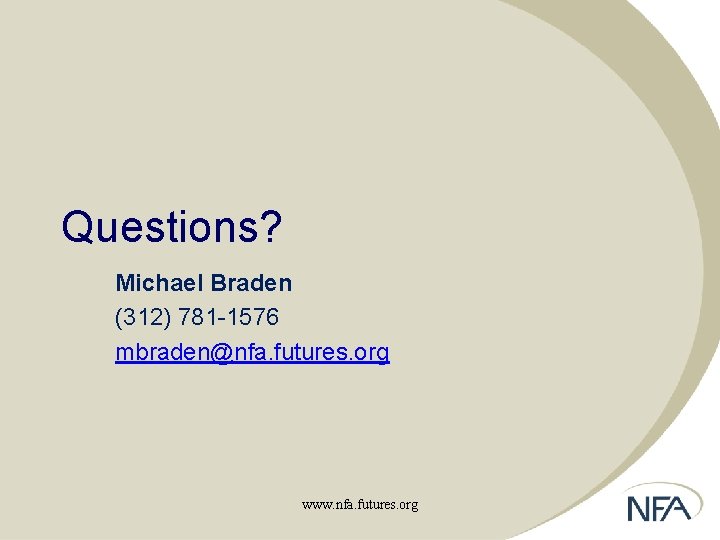 Questions?

Michael Braden
(312) 781-1576
mbraden@nfa.futures.org

www.nfa.futures.org

NFA